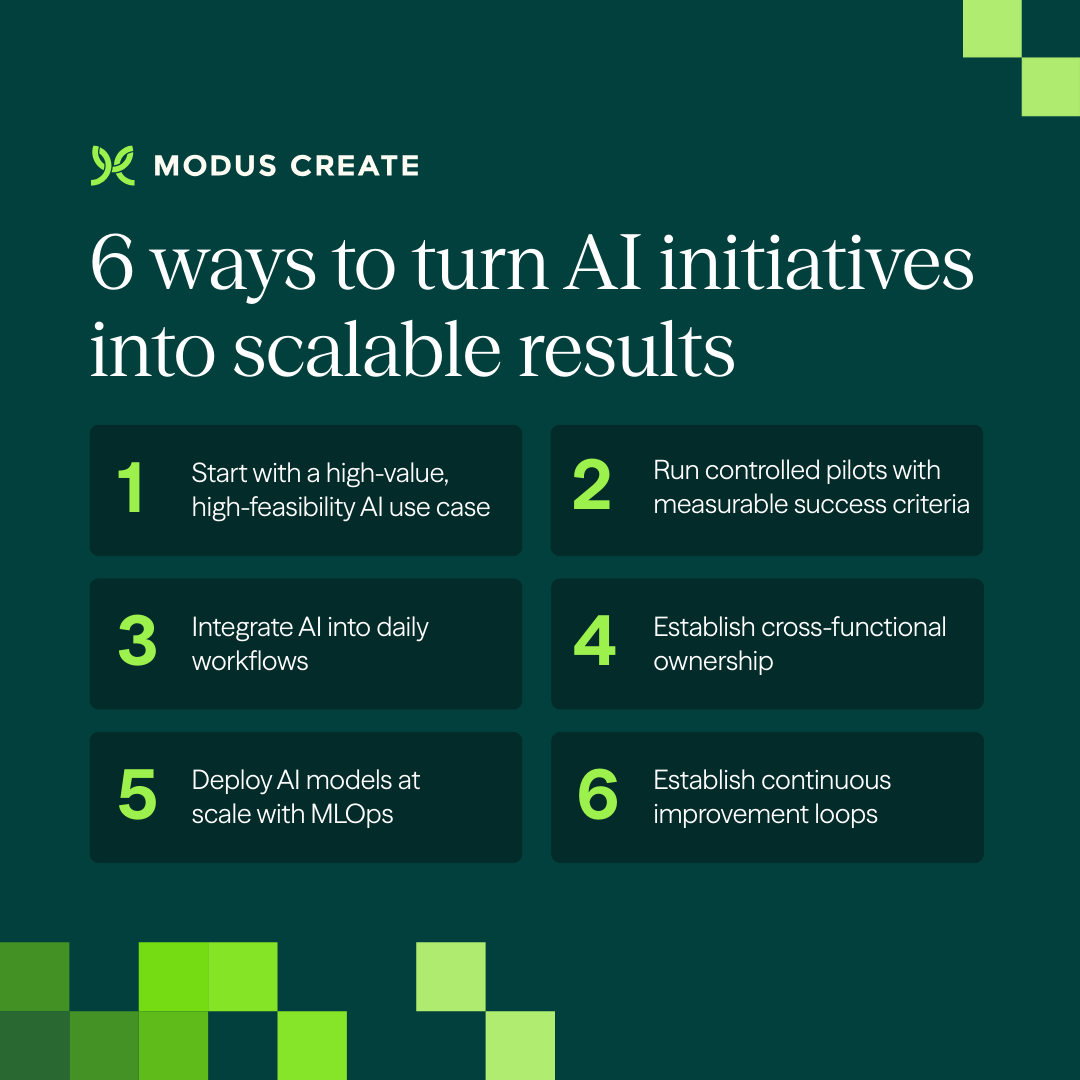 MODUS CREATE

6 ways to turn AI initiatives into scalable results

1 Start with a high-value, high-feasibility AI use case

2 Run controlled pilots with measurable success criteria

3 Integrate AI into daily workflows

4 Establish cross-functional ownership

5 Deploy AI models at scale with MLOps

6 Establish continuous improvement loops